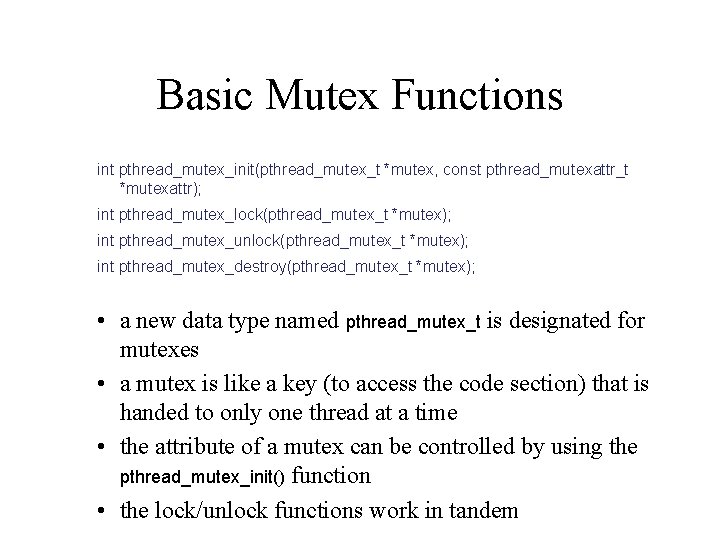 Basic Mutex Functions

int pthread_mutex_init(pthread_mutex_t *mutex, const pthread_mutexattr_t *mutexattr);

int pthread_mutex_lock(pthread_mutex_t *mutex);

int pthread_mutex_unlock(pthread_mutex_t *mutex);

int pthread_mutex_destroy(pthread_mutex_t *mutex);

• a new data type named pthread_mutex_t is designated for mutexes

• a mutex is like a key (to access the code section) that is handed to only one thread at a time

• the attribute of a mutex can be controlled by using the pthread_mutex_init() function

• the lock/unlock functions work in tandem